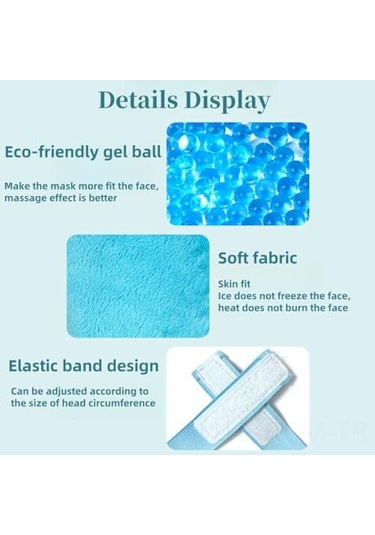 Details Display

Eco-friendly gel ball

Make the mask more fit the face, massage effect is better

Soft fabric

Skin fit
Ice does not freeze the face, heat does not burn the face

Elastic band design

Can be adjusted according to the size of head circumference

M-TR